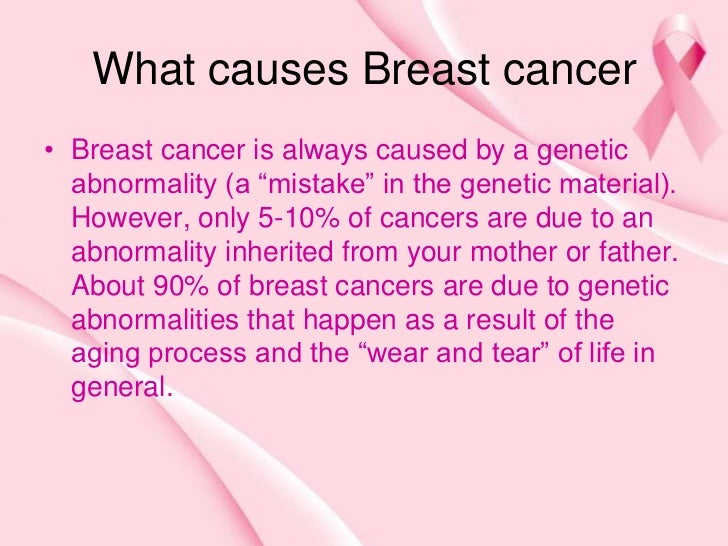 What causes Breast cancer

• Breast cancer is always caused by a genetic abnormality (a “mistake” in the genetic material). However, only 5-10% of cancers are due to an abnormality inherited from your mother or father. About 90% of breast cancers are due to genetic abnormalities that happen as a result of the aging process and the “wear and tear” of life in general.